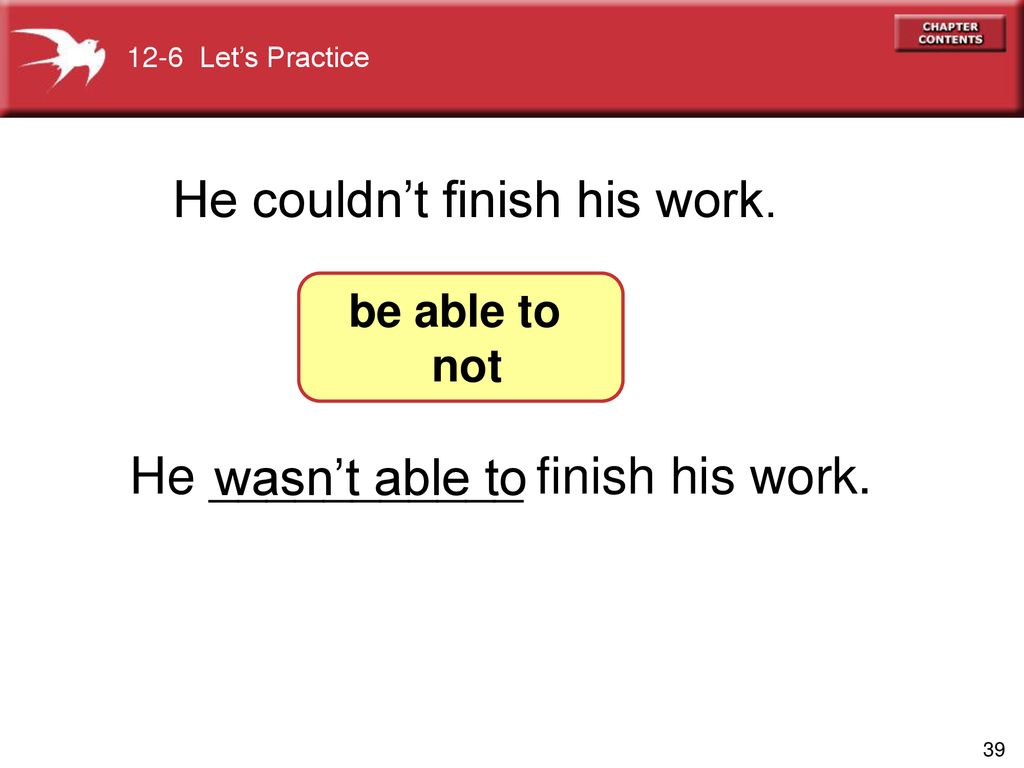 12-6 Let’s Practice

CHAPTER CONTENTS

He couldn’t finish his work.

be able to
not

He wasn’t able to finish his work.

39